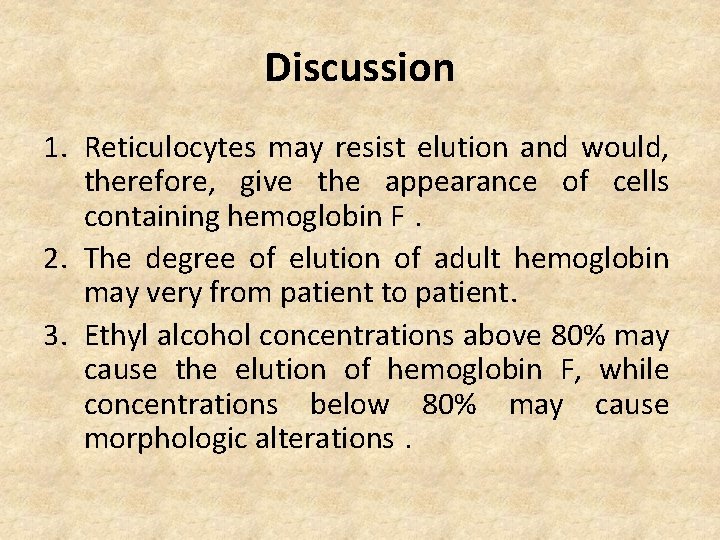 Discussion

1. Reticulocytes may resist elution and would, therefore, give the appearance of cells containing hemoglobin F .

2. The degree of elution of adult hemoglobin may very from patient to patient.

3. Ethyl alcohol concentrations above 80% may cause the elution of hemoglobin F, while concentrations below 80% may cause morphologic alterations .